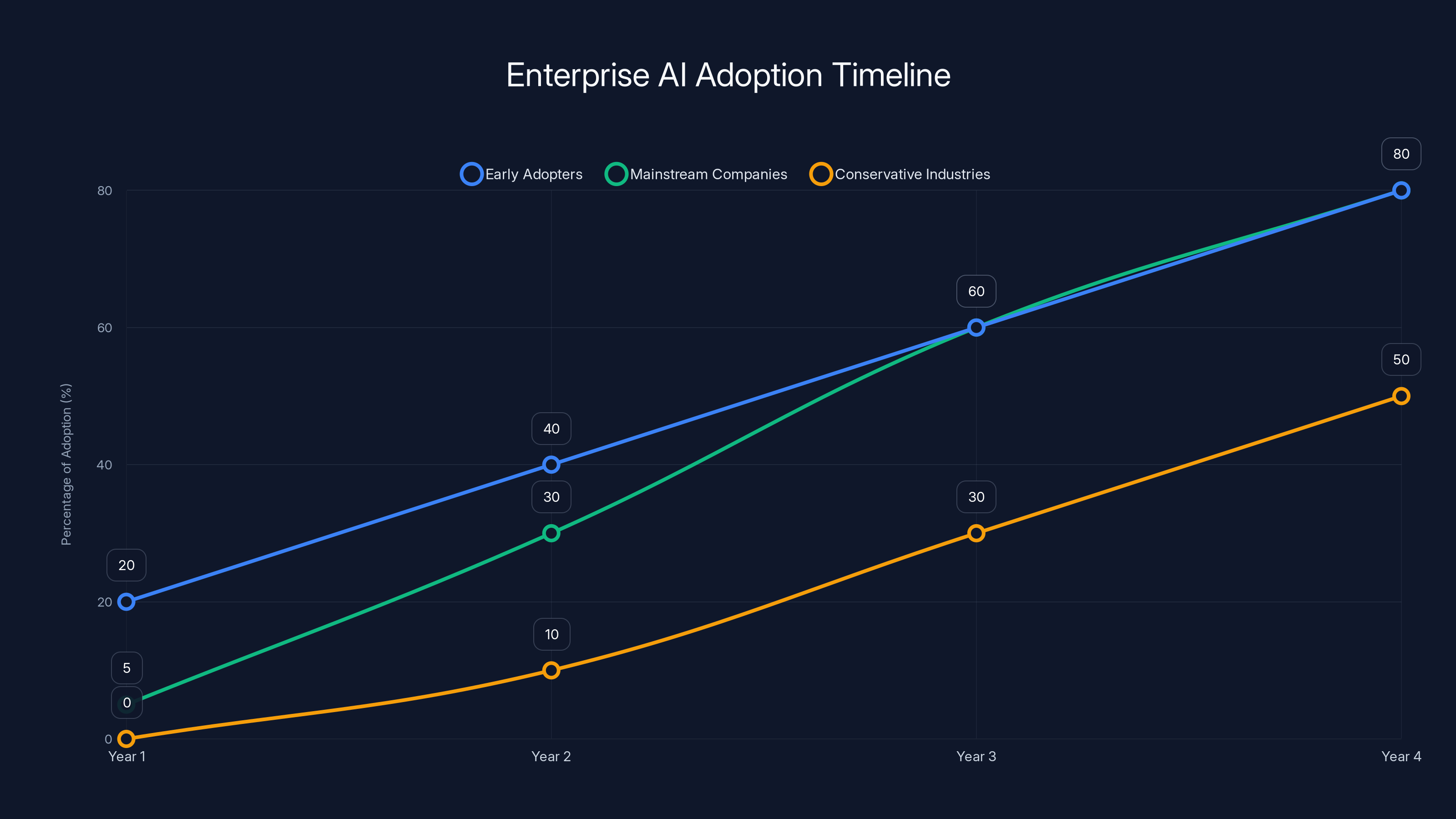 Enterprise AI Adoption Timeline

Early Adopters
Mainstream Companies
Conservative Industries

Percentage of Adoption (%)

80
60
40
20
0

80
60
50
40
30
30
20
10
5
0

Year 1
Year 2
Year 3
Year 4